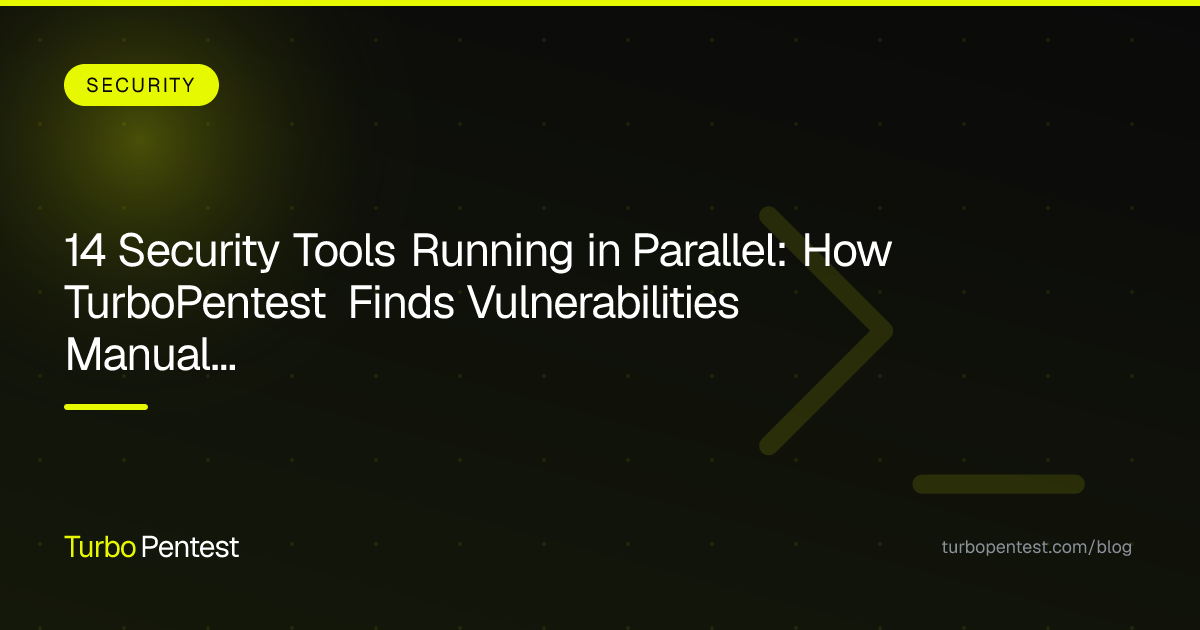 SECURITY

14 Security Tools Running in Parallel: How TurboPentest  Finds Vulnerabilities Manual...

Turbo Pentest

turbopentest.com/blog